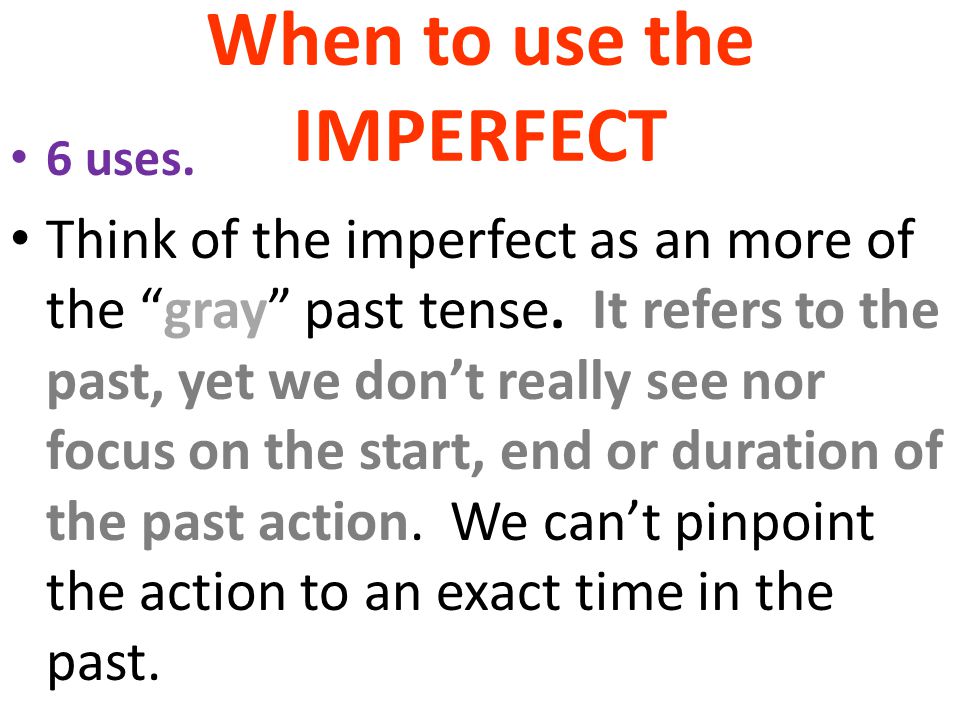 When to use the IMPERFECT

• 6 uses.

• Think of the imperfect as an more of the “gray” past tense. It refers to the past, yet we don’t really see nor focus on the start, end or duration of the past action. We can’t pinpoint the action to an exact time in the past.